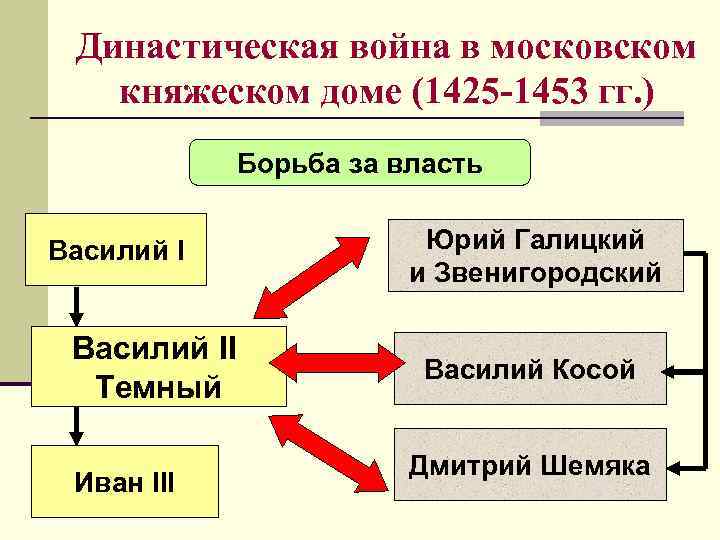 Династическая война в московском княжеском доме (1425-1453 гг.)

Борьба за власть

Василий I

Василий II Темный

Иван III

Юрий Галицкий и Звенигородский

Василий Косой

Дмитрий Шемяка